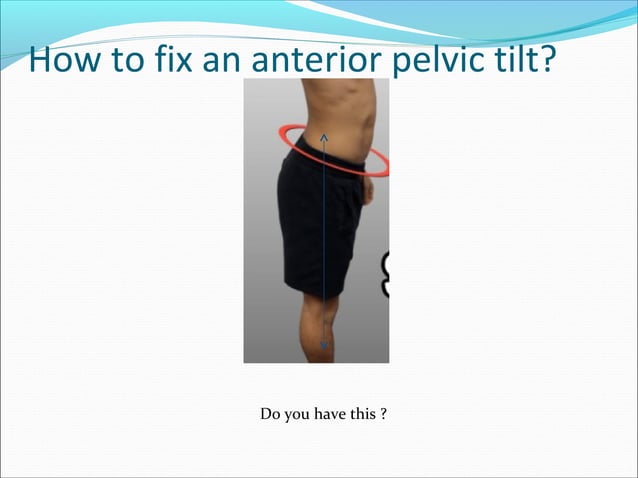 How to fix an anterior pelvic tilt?

Do you have this ?